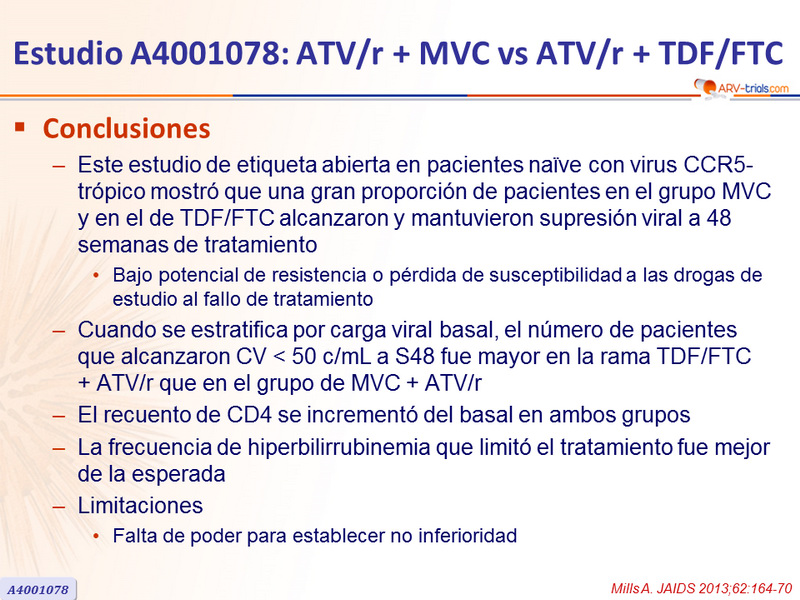 Estudio A4001078: ATV/r + MVC vs ATV/r + TDF/FTC

ARV-trials.com

▪ Conclusiones

– Este estudio de etiqueta abierta en pacientes naïve con virus CCR5-trópico mostró que una gran proporción de pacientes en el grupo MVC y en el de TDF/FTC alcanzaron y mantuvieron supresión viral a 48 semanas de tratamiento

• Bajo potencial de resistencia o pérdida de susceptibilidad a las drogas de estudio al fallo de tratamiento

– Cuando se estratifica por carga viral basal, el número de pacientes que alcanzaron CV < 50 c/mL a S48 fue mayor en la rama TDF/FTC + ATV/r que en el grupo de MVC + ATV/r

– El recuento de CD4 se incrementó del basal en ambos grupos

– La frecuencia de hiperbilirrubinemia que limitó el tratamiento fue mejor de la esperada

– Limitaciones

• Falta de poder para establecer no inferioridad

A4001078

Mills A. JAIDS 2013;62:164-70